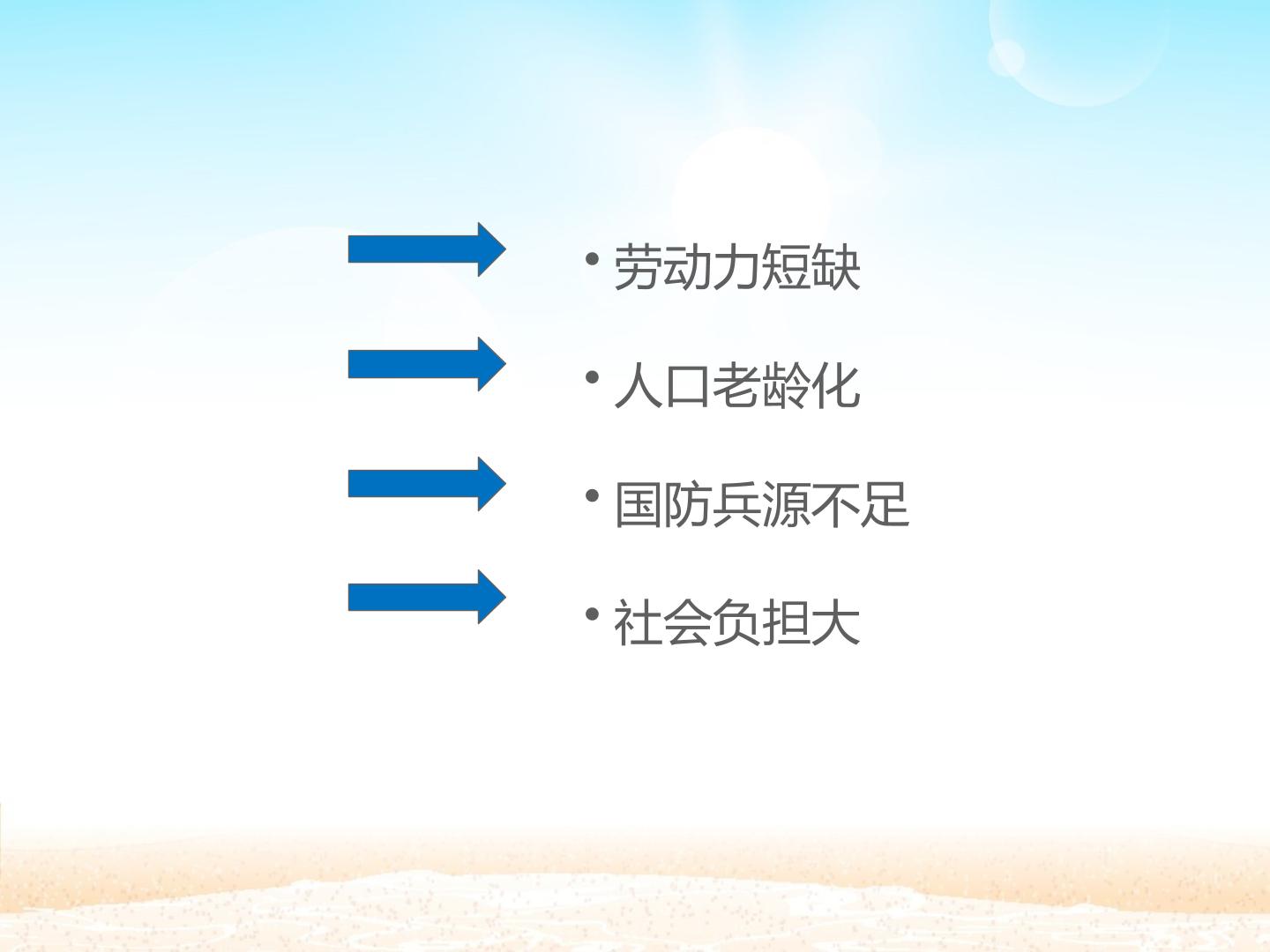 • 劳动力短缺

• 人口老龄化

• 国防兵源不足

• 社会负担大